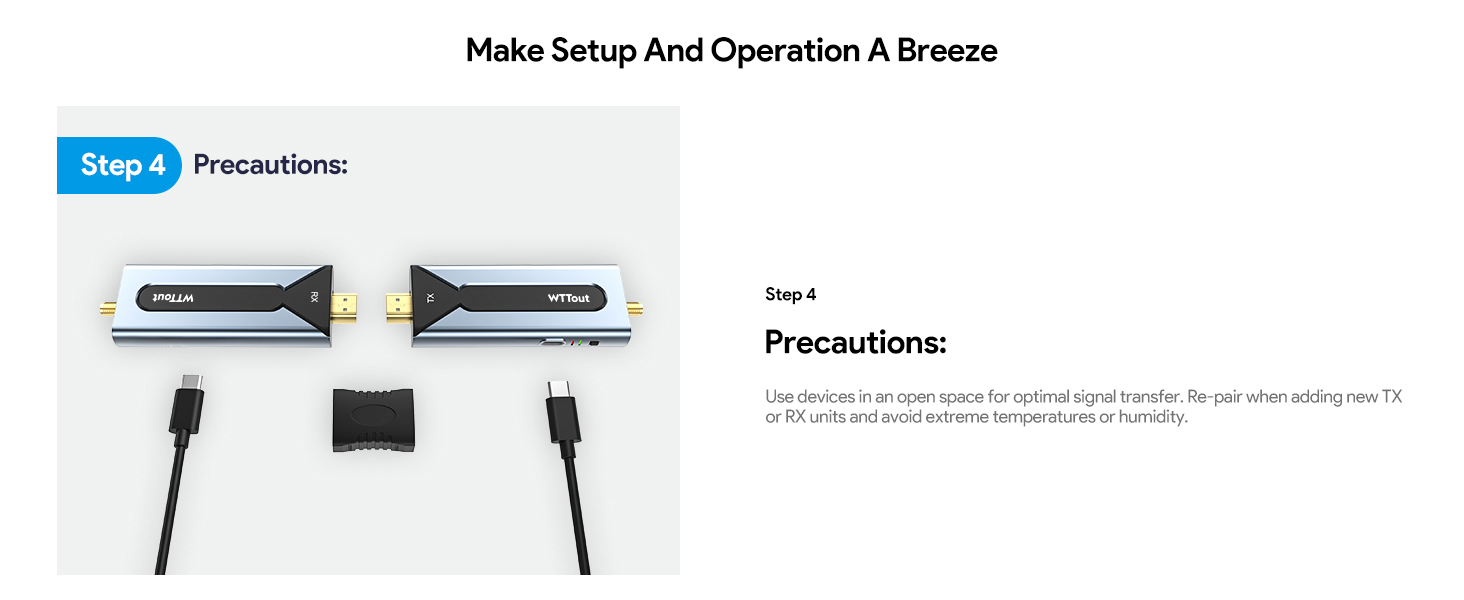 Make Setup And Operation A Breeze

Step 4 Precautions:

WTTout RX

TX WTTout

Step 4

Precautions:

Use devices in an open space for optimal signal transfer. Re-pair when adding new TX or RX units and avoid extreme temperatures or humidity.